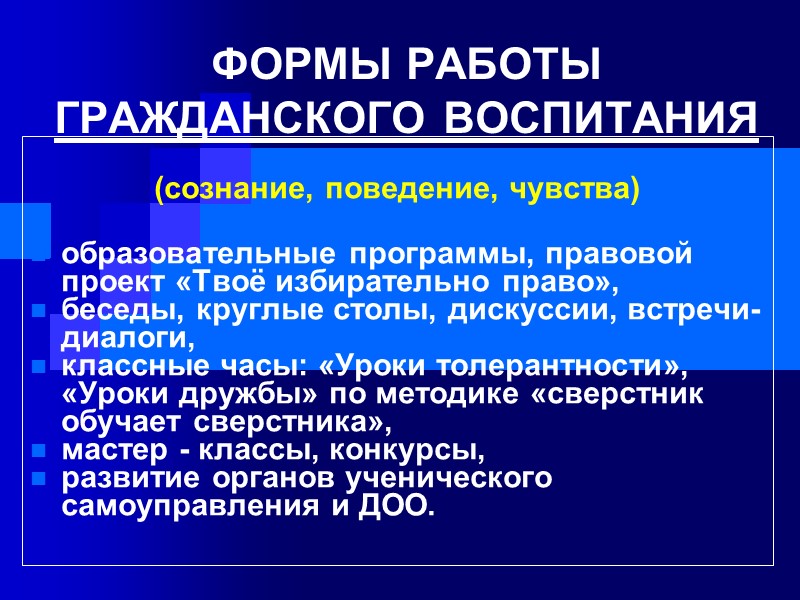 ФОРМЫ РАБОТЫ ГРАЖДАНСКОГО ВОСПИТАНИЯ

(сознание, поведение, чувства)

- образовательные программы, правовой проект «Твоё избирательно право»,
- беседы, круглые столы, дискуссии, встречи-диалоги,
- классные часы: «Уроки толерантности», «Уроки дружбы» по методике «сверстник обучает сверстника»,
- мастер - классы, конкурсы,
- развитие органов ученического самоуправления и ДОО.